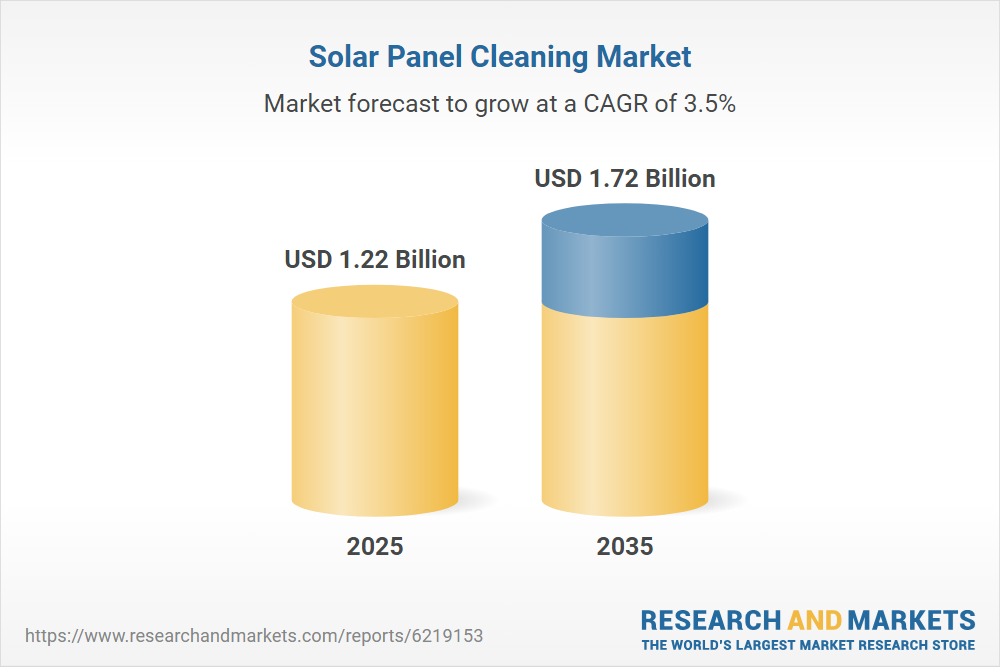 Solar Panel Cleaning Market

Market forecast to grow at a CAGR of 3.5%

USD 1.22 Billion

USD 1.72 Billion

2025

2035

https://www.researchandmarkets.com/reports/6219153

RESEARCH AND MARKETS
THE WORLD'S LARGEST MARKET RESEARCH STORE